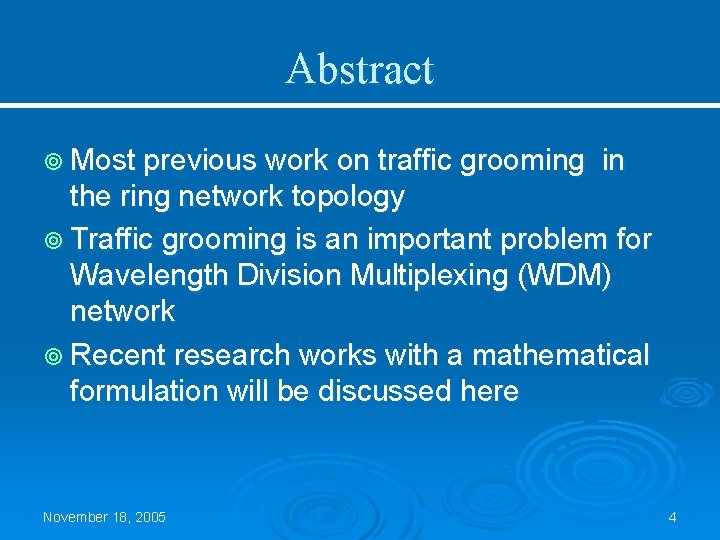 Abstract

Most previous work on traffic grooming in the ring network topology

Traffic grooming is an important problem for Wavelength Division Multiplexing (WDM) network

Recent research works with a mathematical formulation will be discussed here

November 18, 2005

4